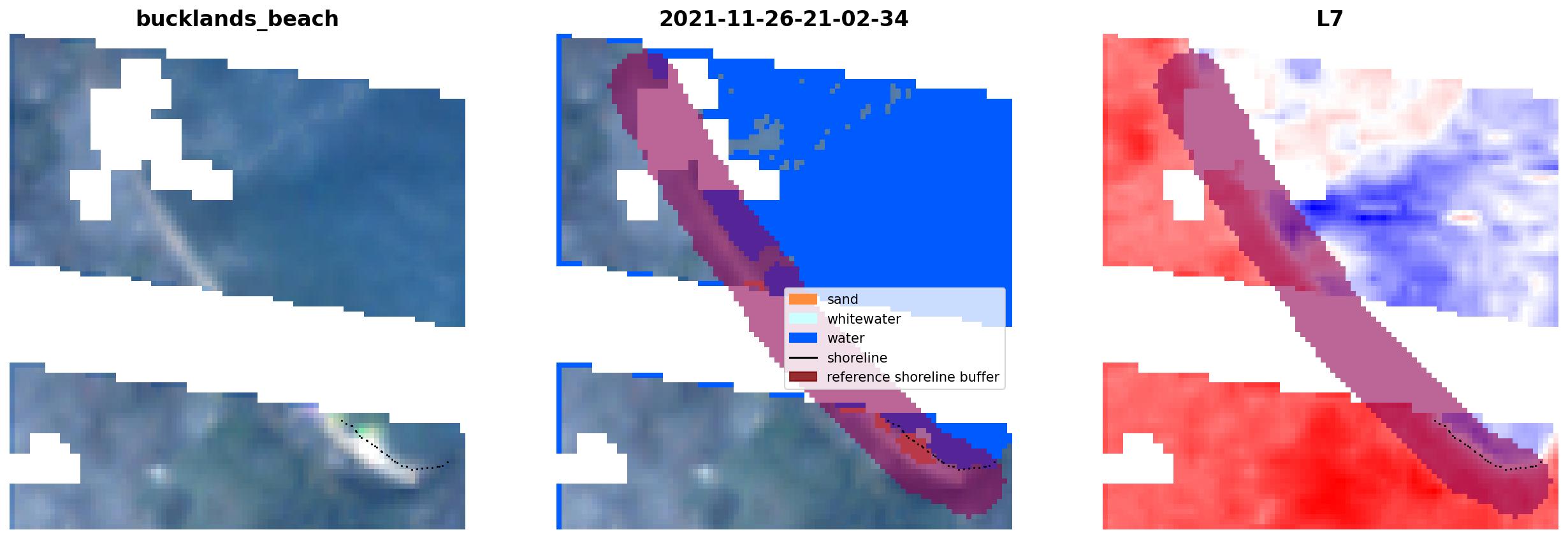 bucklands_beach

2021-11-26-21-02-34

sand
whitewater
water
shoreline
reference shoreline buffer

L7